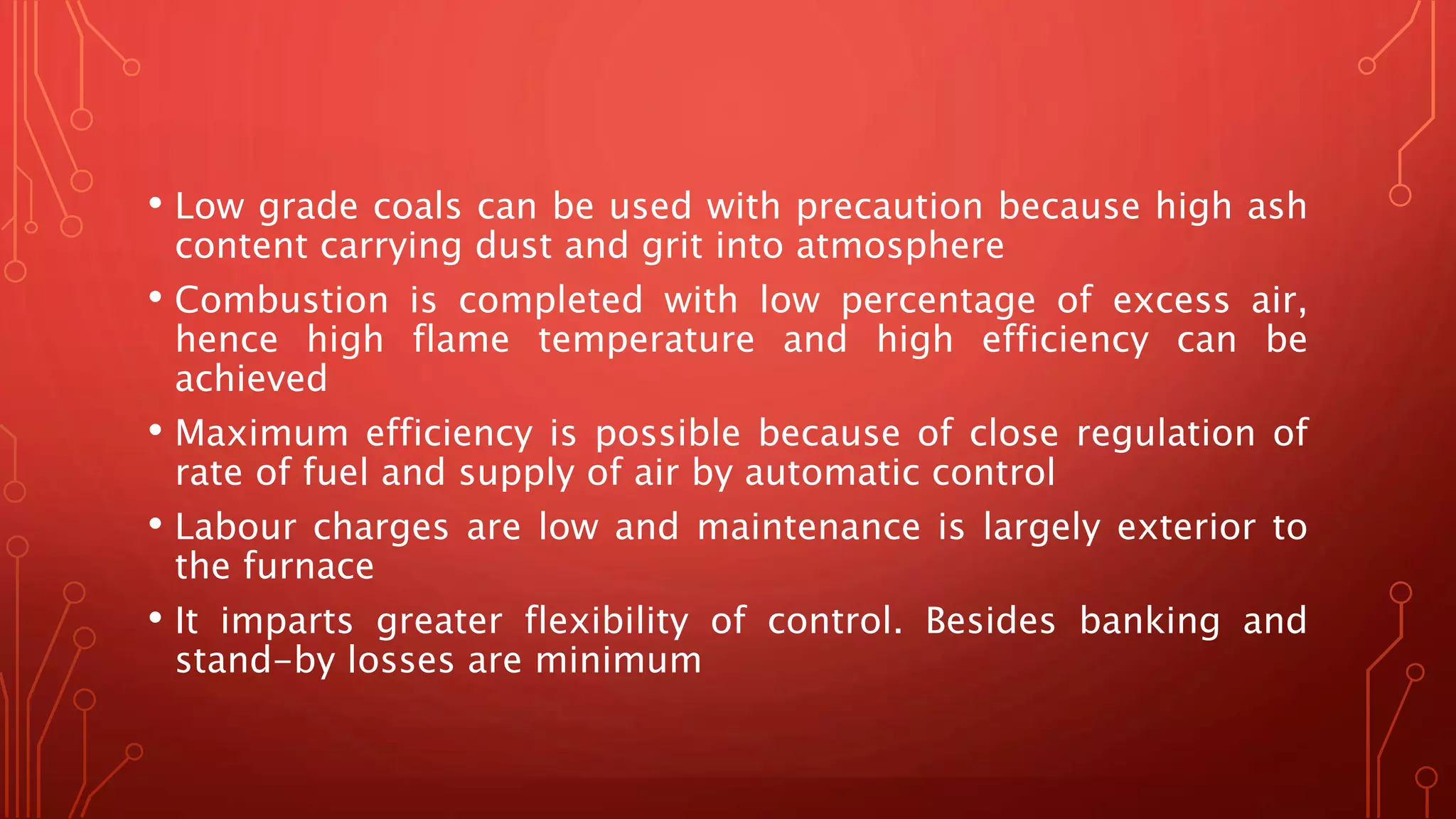 • Low grade coals can be used with precaution because high ash content carrying dust and grit into atmosphere

• Combustion is completed with low percentage of excess air, hence high flame temperature and high efficiency can be achieved

• Maximum efficiency is possible because of close regulation of rate of fuel and supply of air by automatic control

• Labour charges are low and maintenance is largely exterior to the furnace

• It imparts greater flexibility of control. Besides banking and stand-by losses are minimum